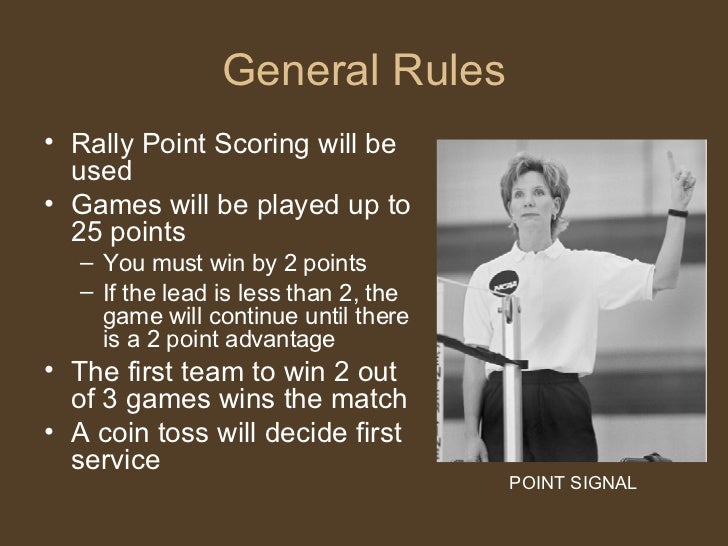 General Rules

• Rally Point Scoring will be used
• Games will be played up to 25 points
– You must win by 2 points
– If the lead is less than 2, the game will continue until there is a 2 point advantage
• The first team to win 2 out of 3 games wins the match
• A coin toss will decide first service

NCAA

POINT SIGNAL